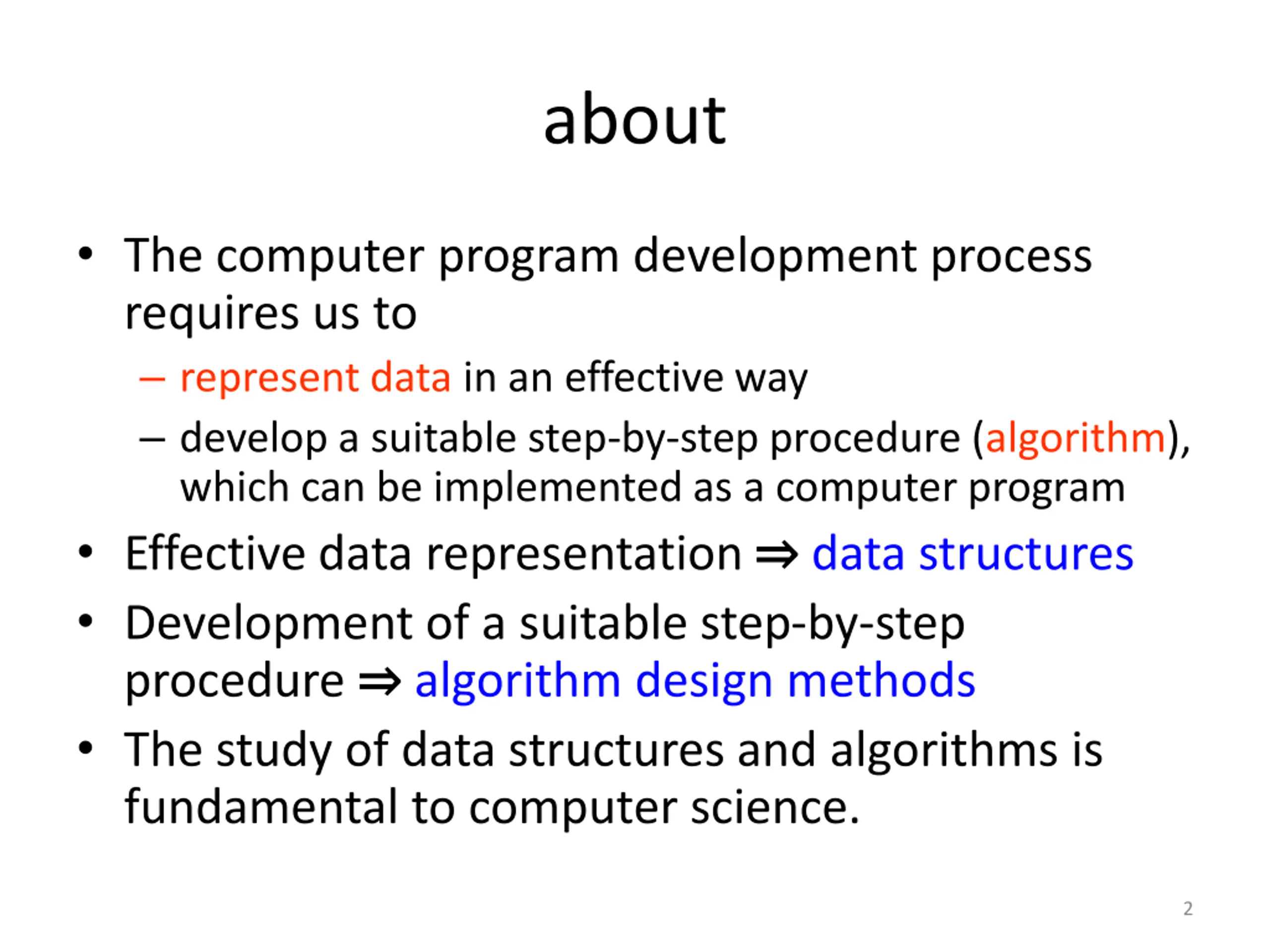 about

• The computer program development process requires us to
– represent data in an effective way
– develop a suitable step-by-step procedure (algorithm), which can be implemented as a computer program
• Effective data representation ⇒ data structures
• Development of a suitable step-by-step procedure ⇒ algorithm design methods
• The study of data structures and algorithms is fundamental to computer science.

2